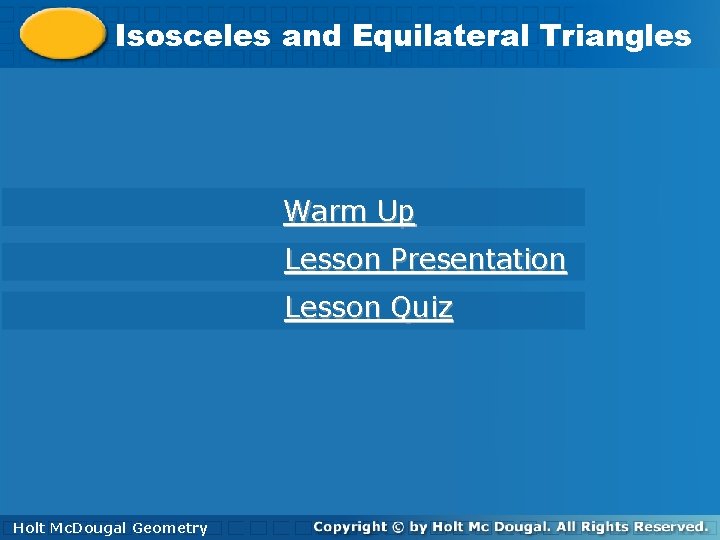 Isosceles and Equilateral Triangles

Warm Up

Lesson Presentation

Lesson Quiz

Holt McDougal Geometry

Copyright © by Holt Mc Dougal. All Rights Reserved.